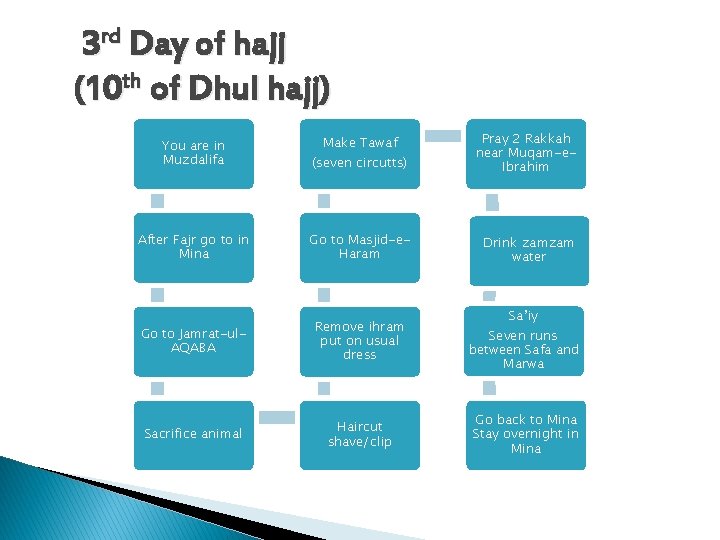 3rd Day of hajj
(10th of Dhul hajj)

You are in Muzdalifa

After Fajr go to in Mina

Go to Jamrat-ul-AQABA

Sacrifice animal

Haircut shave/clip

Remove ihram put on usual dress

Go to Masjid-e-Haram

Make Tawaf
(seven circutts)

Pray 2 Rakkah near Muqam-e-Ibrahim

Drink zamzam water

Sa'iy
Seven runs between Safa and Marwa

Go back to Mina Stay overnight in Mina